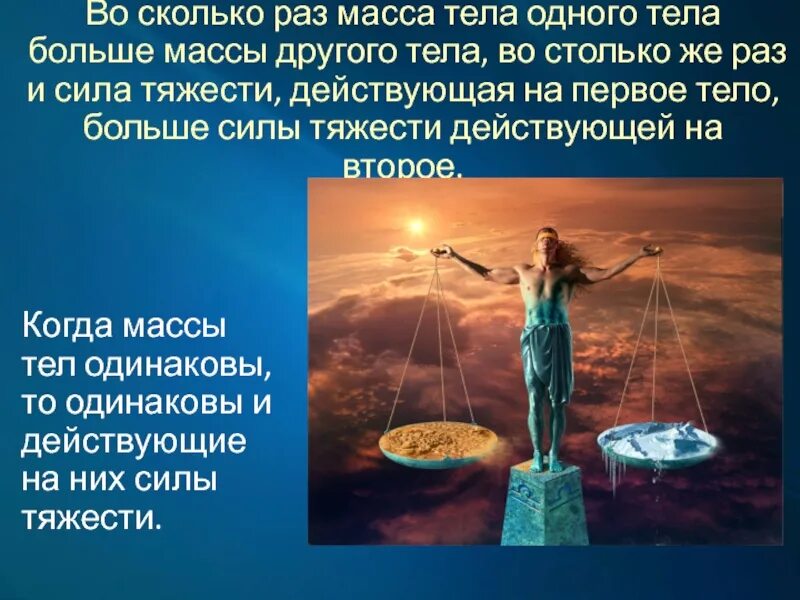 Во сколько раз масса тела одного тела больше массы другого тела, во столько же раз и сила тяжести, действующая на первое тело, больше силы тяжести действующей на второе.

Когда массы тел одинаковы, то одинаковы и действующие на них силы тяжести.